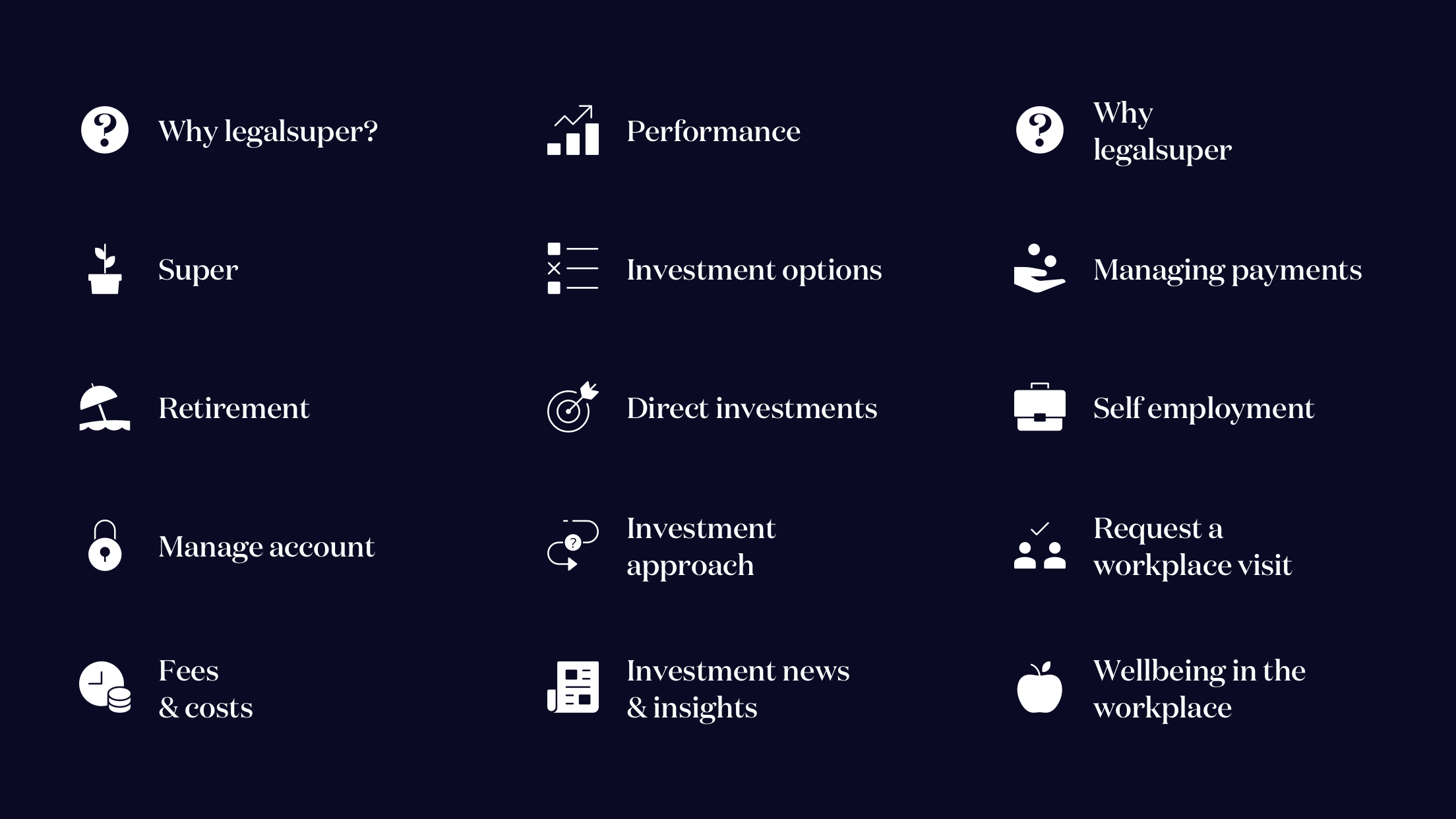 Why legalsuper?

Super

Retirement

Manage account

Fees & costs

Performance

Investment options

Direct investments

Investment approach

Investment news & insights

Why legalsuper

Managing payments

Self employment

Request a workplace visit

Wellbeing in the workplace